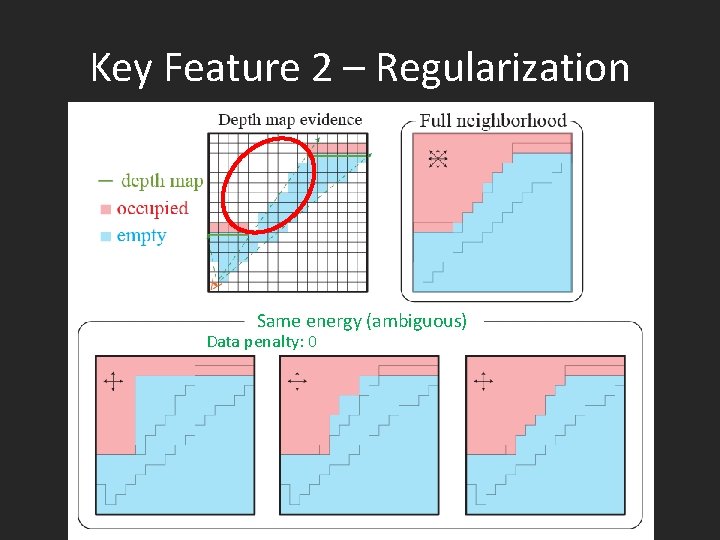 Key Feature 2 – Regularization

Depth map evidence

- depth map
occupied
empty

Full neighborhood

Same energy (ambiguous)
Data penalty: 0